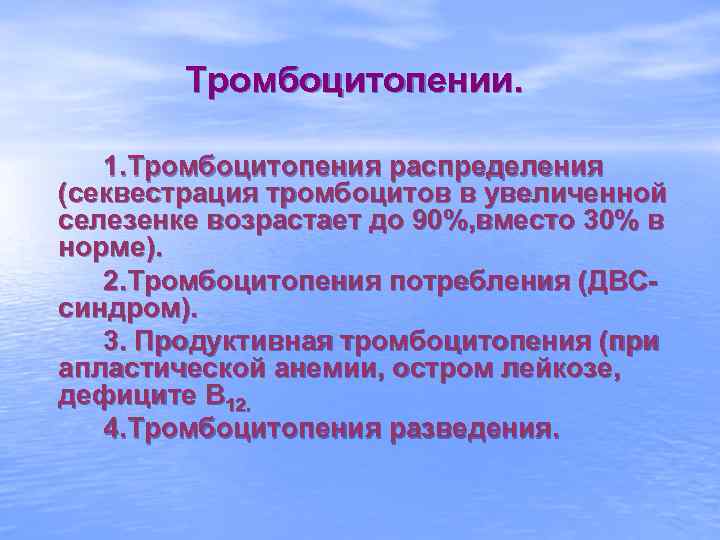 Тромбоцитопении.

1.Тромбоцитопения распределения (секвестрация тромбоцитов в увеличенной селезенке возрастает до 90%,вместо 30% в норме).

2.Тромбоцитопения потребления (ДВС-синдром).

3. Продуктивная тромбоцитопения (при апластической анемии, остром лейкозе, дефиците $B_{12.}$

4.Тромбоцитопения разведения.